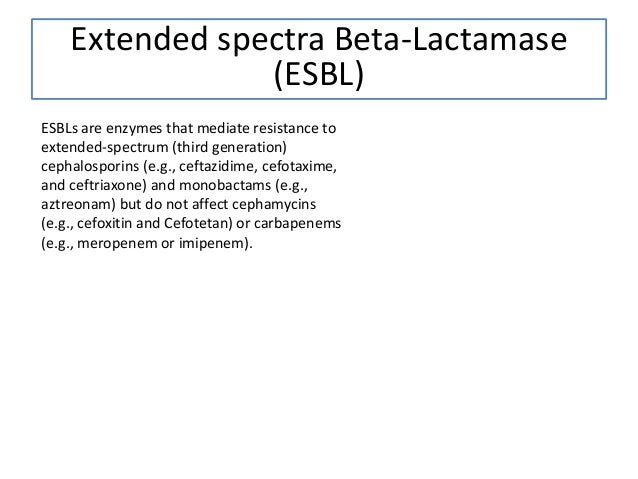 Extended spectra Beta-Lactamase (ESBL)

ESBLs are enzymes that mediate resistance to extended-spectrum (third generation) cephalosporins (e.g., ceftazidime, cefotaxime, and ceftriaxone) and monobactams (e.g., aztreonam) but do not affect cephamycins (e.g., cefoxitin and Cefotetan) or carbapenems (e.g., meropenem or imipenem).